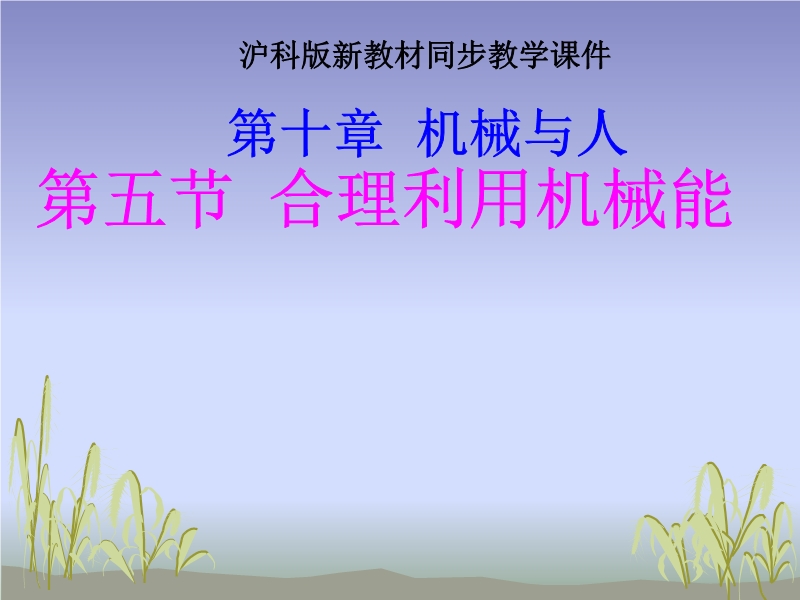 沪科版新教材同步教学课件

第十章 机械与人

第五节 合理利用机械能